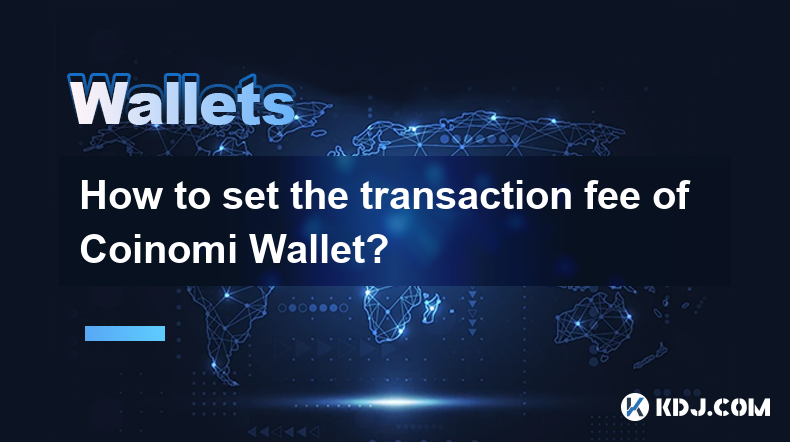 Wallets

How to set the transaction fee of Coinomi Wallet?

KDJ.COM